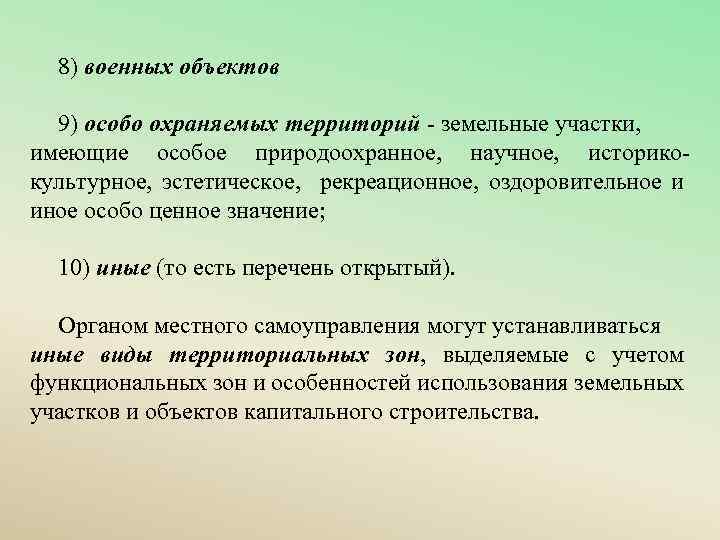 8) военных объектов

9) особо охраняемых территорий - земельные участки, имеющие особое природоохранное, научное, историко-культурное, эстетическое, рекреационное, оздоровительное и иное особо ценное значение;

10) иные (то есть перечень открытый).

Органом местного самоуправления могут устанавливаться иные виды территориальных зон, выделяемые с учетом функциональных зон и особенностей использования земельных участков и объектов капитального строительства.